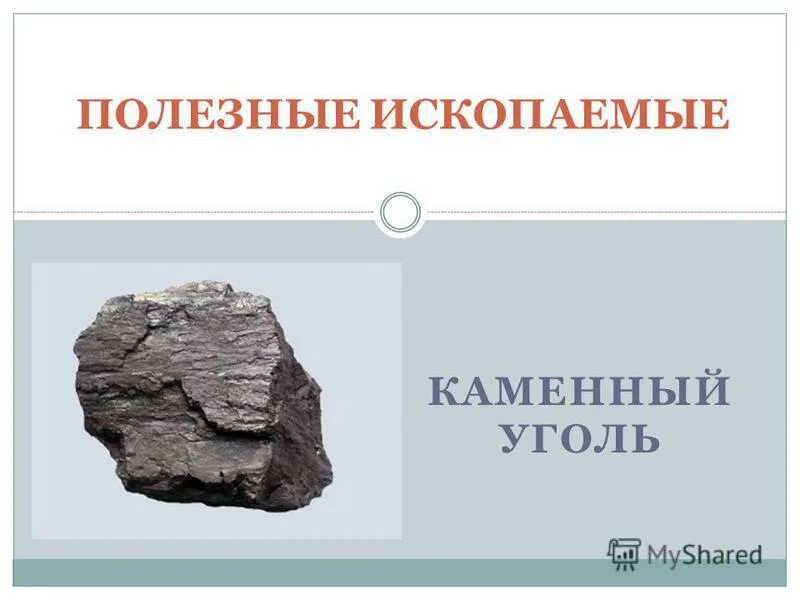 ПОЛЕЗНЫЕ ИСКОПАЕМЫЕ

КАМЕННЫЙ УГОЛЬ

MyShared